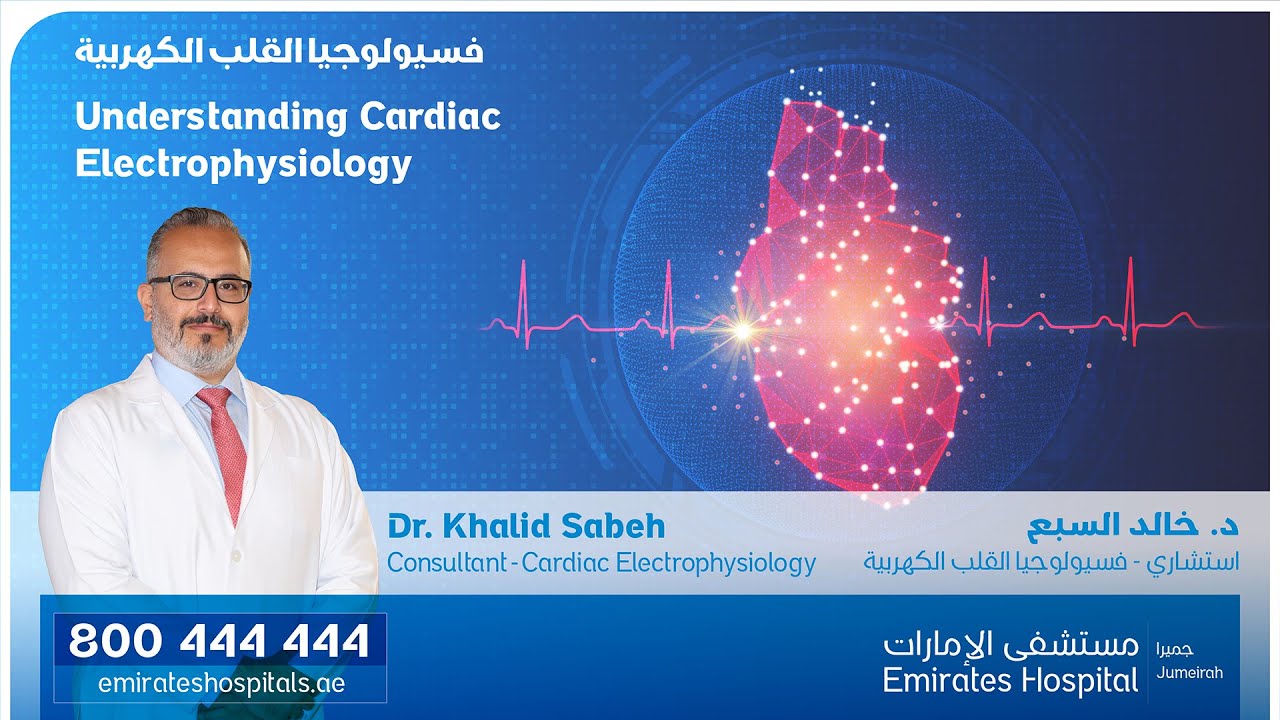 فسيولوجيا القلب الكهربية

Understanding Cardiac Electrophysiology

Dr. Khalid Sabeh
Consultant - Cardiac Electrophysiology

د. خالد السبع
استشاري - فسيولوجيا القلب الكهربية

800 444 444
emirateshospitals.ae

مستشفى الإمارات
Emirates Hospital
جميرا
Jumeirah